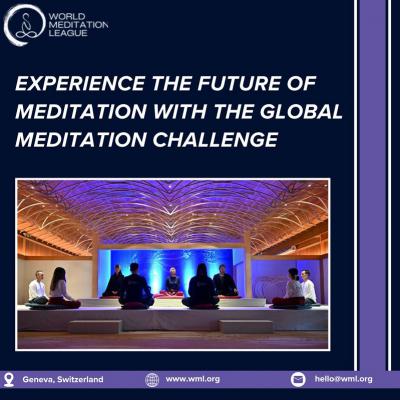 WORLD MEDITATION LEAGUE

EXPERIENCE THE FUTURE OF MEDITATION WITH THE GLOBAL MEDITATION CHALLENGE

Geneva, Switzerland

www.wml.org

hello@wml.org